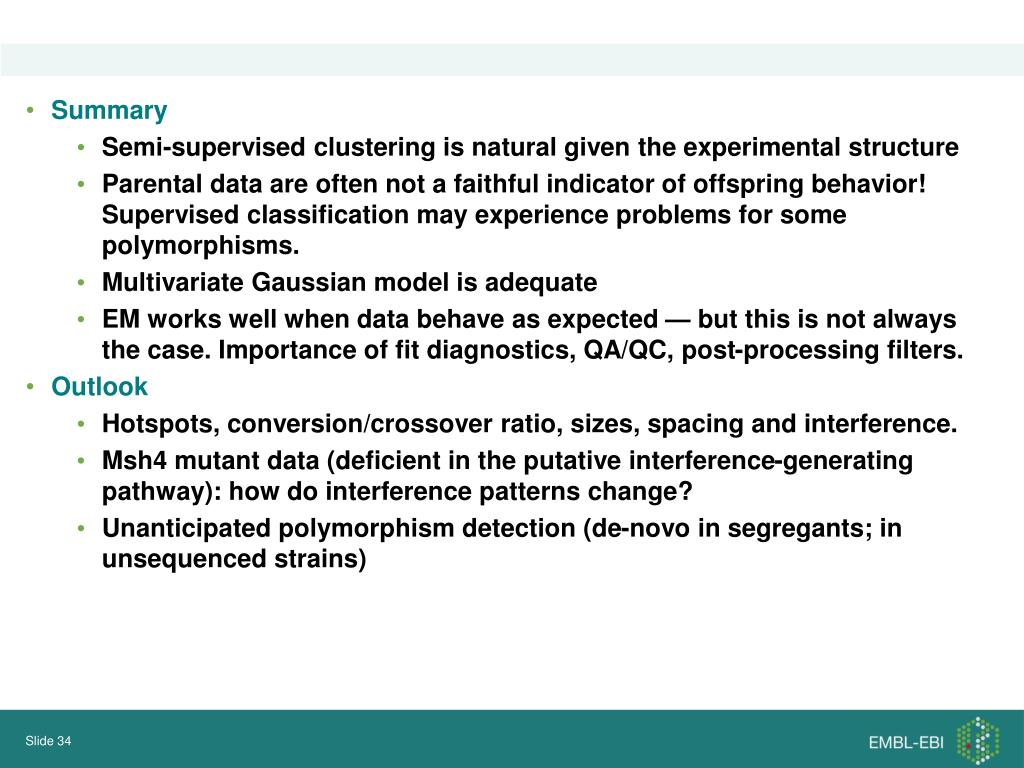 • Summary
• Semi-supervised clustering is natural given the experimental structure
• Parental data are often not a faithful indicator of offspring behavior! Supervised classification may experience problems for some polymorphisms.
• Multivariate Gaussian model is adequate
• EM works well when data behave as expected — but this is not always the case. Importance of fit diagnostics, QA/QC, post-processing filters.
• Outlook
• Hotspots, conversion/crossover ratio, sizes, spacing and interference.
• Msh4 mutant data (deficient in the putative interference-generating pathway): how do interference patterns change?
• Unanticipated polymorphism detection (de-novo in segregants; in unsequenced strains)

Slide 34

EMBL-EBI